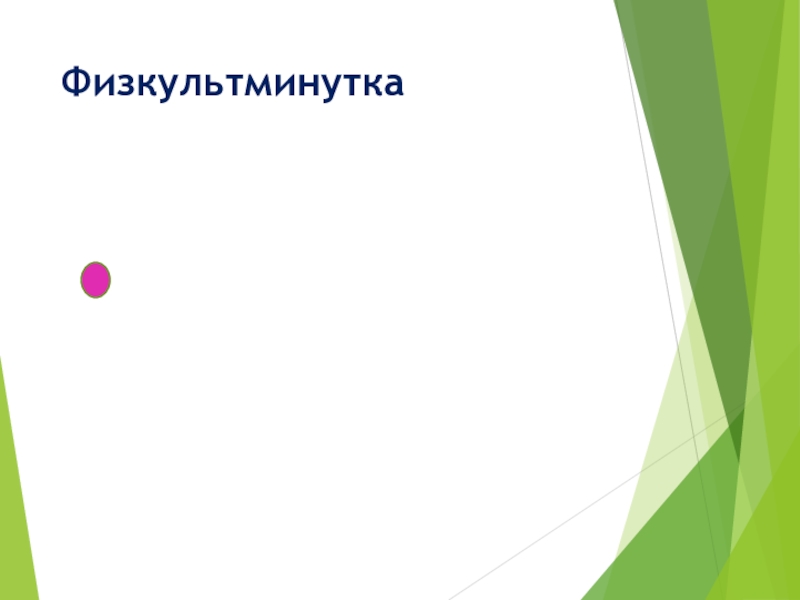 Физкультминутка